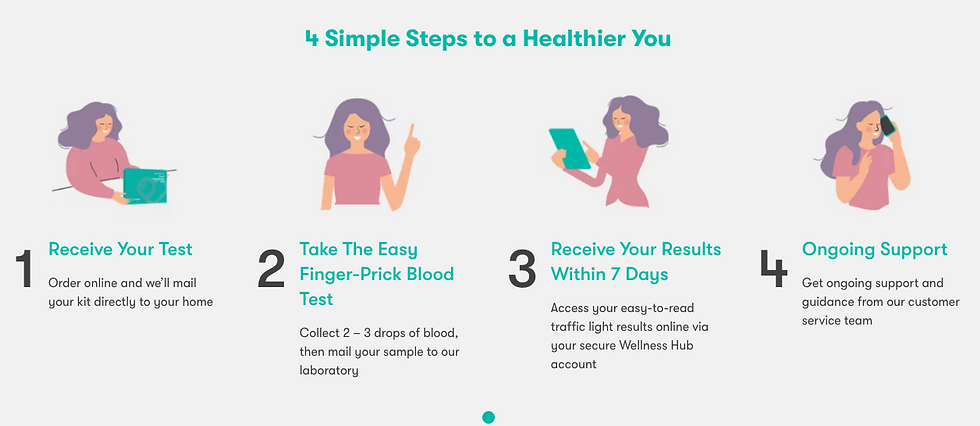 4 Simple Steps to a Healthier You

1
Receive Your Test
Order online and we'll mail your kit directly to your home

2
Take The Easy Finger-Prick Blood Test
Collect 2 – 3 drops of blood, then mail your sample to our laboratory

3
Receive Your Results Within 7 Days
Access your easy-to-read traffic light results online via your secure Wellness Hub account

4
Ongoing Support
Get ongoing support and guidance from our customer service team